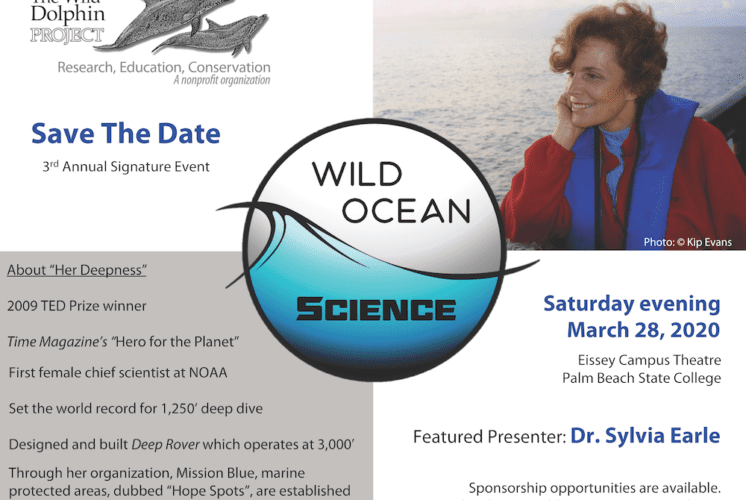 The Wild Dolphin PROJECT

Research, Education, Conservation
A nonprofit organization

Save The Date

3rd Annual Signature Event

WILD OCEAN SCIENCE

Photo: © Kip Evans

About "Her Deepness"

2009 TED Prize winner

Time Magazine's "Hero for the Planet"

First female chief scientist at NOAA

Set the world record for 1,250' deep dive

Designed and built Deep Rover which operates at 3,000'

Through her organization, Mission Blue, marine protected areas, dubbed "Hope Spots", are established

Saturday evening March 28, 2020

Eissey Campus Theatre
Palm Beach State College

Featured Presenter: Dr. Sylvia Earle

Sponsorship opportunities are available.